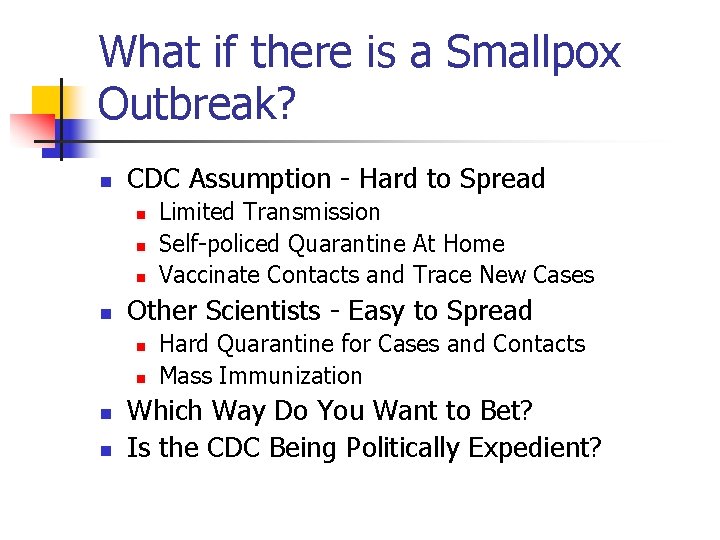 What if there is a Smallpox Outbreak?

- CDC Assumption - Hard to Spread
  - Limited Transmission
  - Self-policed Quarantine At Home
  - Vaccinate Contacts and Trace New Cases
- Other Scientists - Easy to Spread
  - Hard Quarantine for Cases and Contacts
  - Mass Immunization
- Which Way Do You Want to Bet?
- Is the CDC Being Politically Expedient?